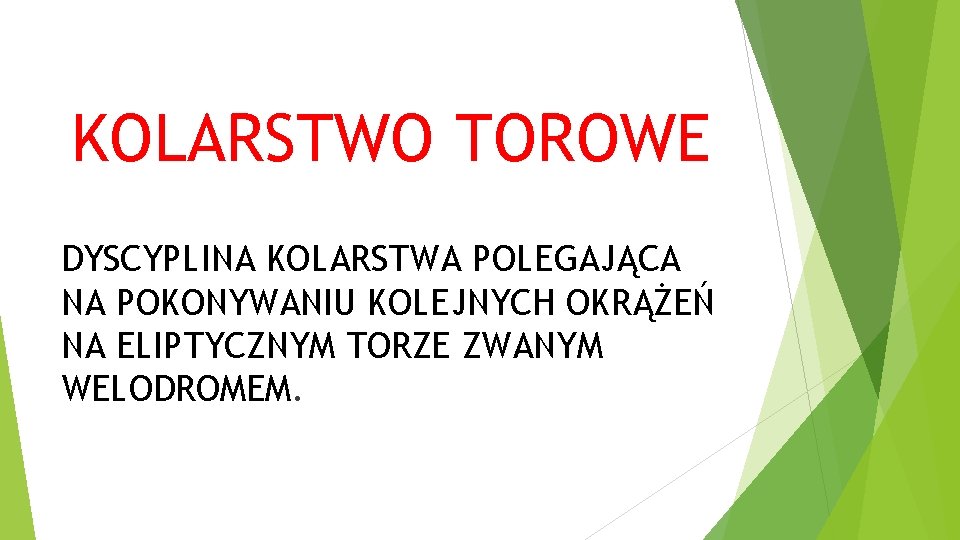 KOLARSTWO TOROWE

DYSCYPLINA KOLARSTWA POLEGAJĄCA NA POKONYWANIU KOLEJNYCH OKRĄŻEŃ NA ELIPTYCZNYM TORZE ZWANYM WELODROMEM.